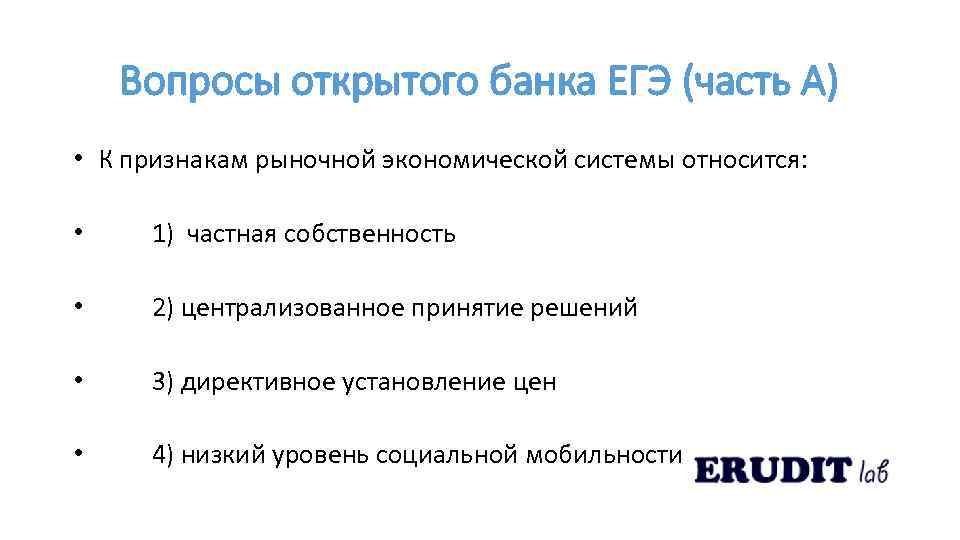 Вопросы открытого банка ЕГЭ (часть А)

• К признакам рыночной экономической системы относится:

• 1) частная собственность

• 2) централизованное принятие решений

• 3) директивное установление цен

• 4) низкий уровень социальной мобильности

ERUDIT lab